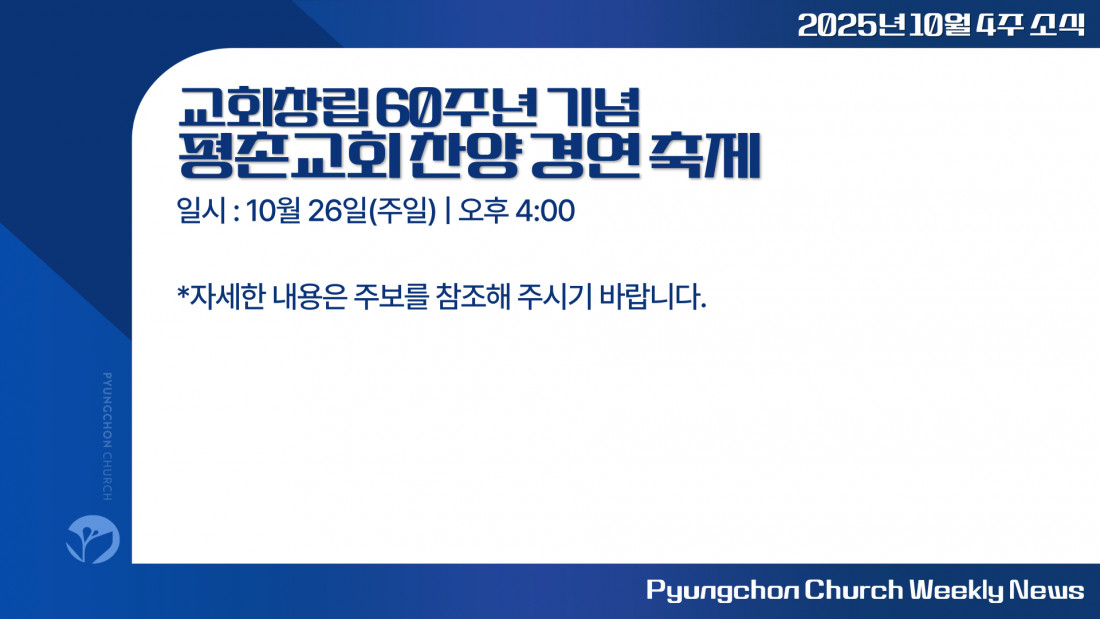 2025년 10월 4주 소식

교회창립 60주년 기념
평촌교회 찬양 경연 축제

일시 : 10월 26일(주일) | 오후 4:00

*자세한 내용은 주보를 참조해 주시기 바랍니다.

PYUNGCHON CHURCH

Pyungchon Church Weekly News